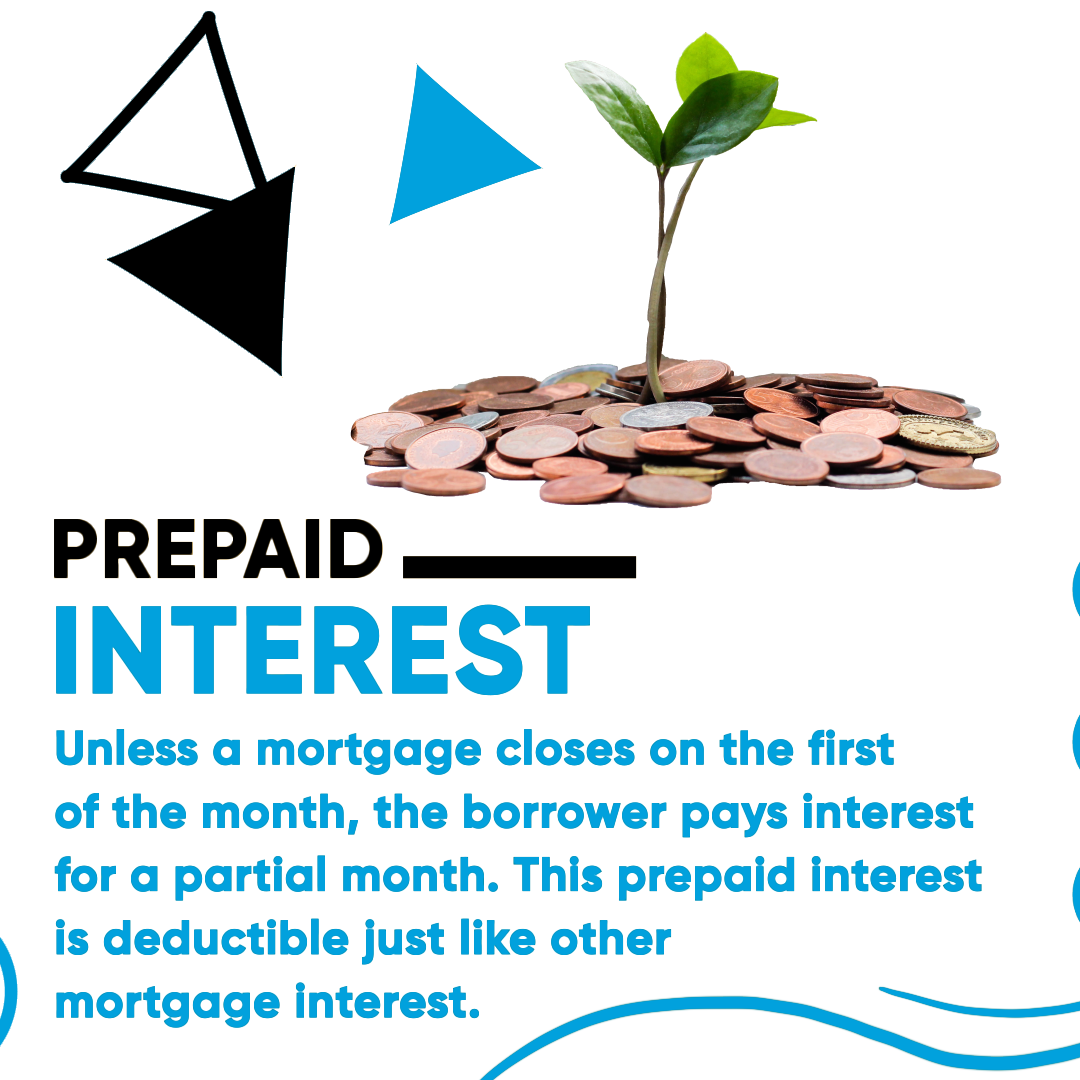 PREPAID
INTEREST

Unless a mortgage closes on the first of the month, the borrower pays interest for a partial month. This prepaid interest is deductible just like other mortgage interest.